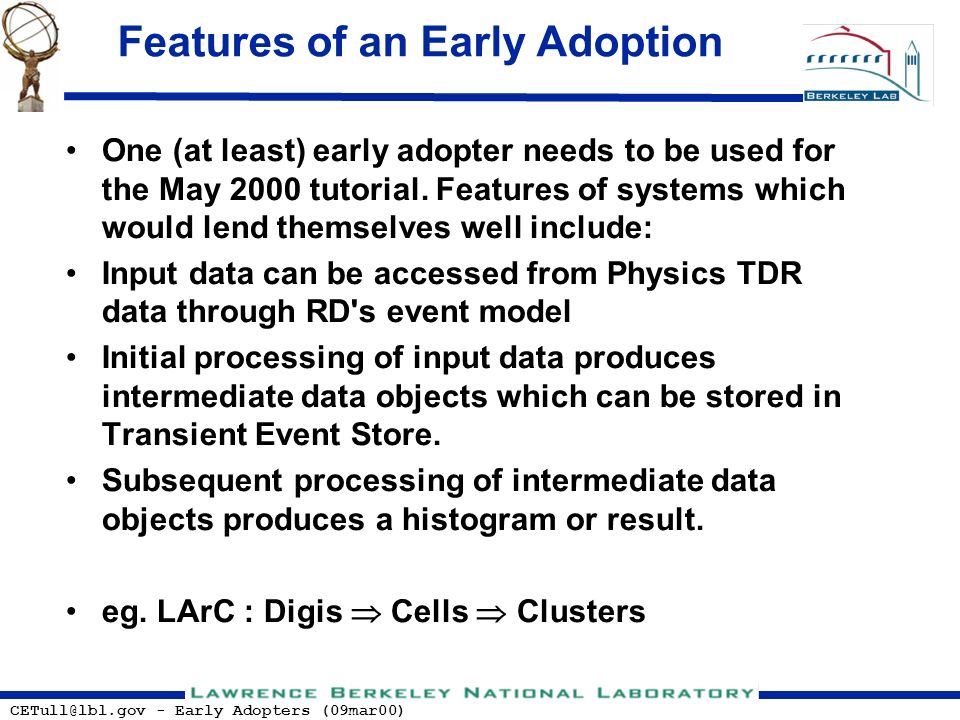 Features of an Early Adoption

BERKELEY LAB

• One (at least) early adopter needs to be used for the May 2000 tutorial. Features of systems which would lend themselves well include:

• Input data can be accessed from Physics TDR data through RD's event model

• Initial processing of input data produces intermediate data objects which can be stored in Transient Event Store.

• Subsequent processing of intermediate data objects produces a histogram or result.

• eg. LArC : Digis $\Rightarrow$ Cells $\Rightarrow$ Clusters

LAWRENCE BERKELEY NATIONAL LABORATORY

CETull@lbl.gov - Early Adopters (09mar00)